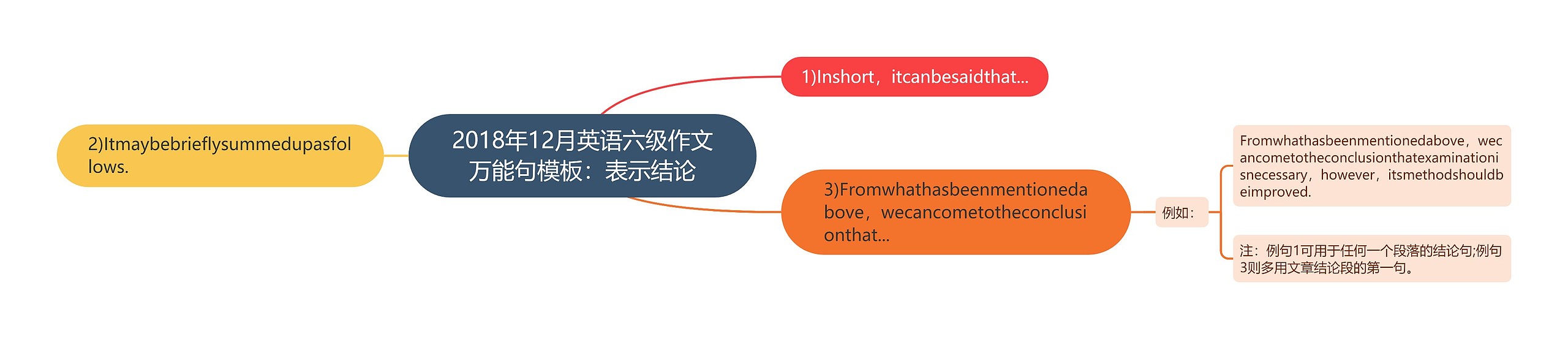 2018年12月英语六级作文万能句模板：表示结论

1)Inshort，itcanbesaidthat...

2)Itmaybebrieflysummedupasfollows.

3)Fromwhathasbeenmentionedabove，wecancometotheconclusionthat...

例如：

Fromwhathasbeenmentionedabove，wecancometotheconclusionthatexaminationisnecessary，however，itsmethodshouldbeimproved.

注：例句1可用于任何一个段落的结论句;例句3则多用文章结论段的第一句。